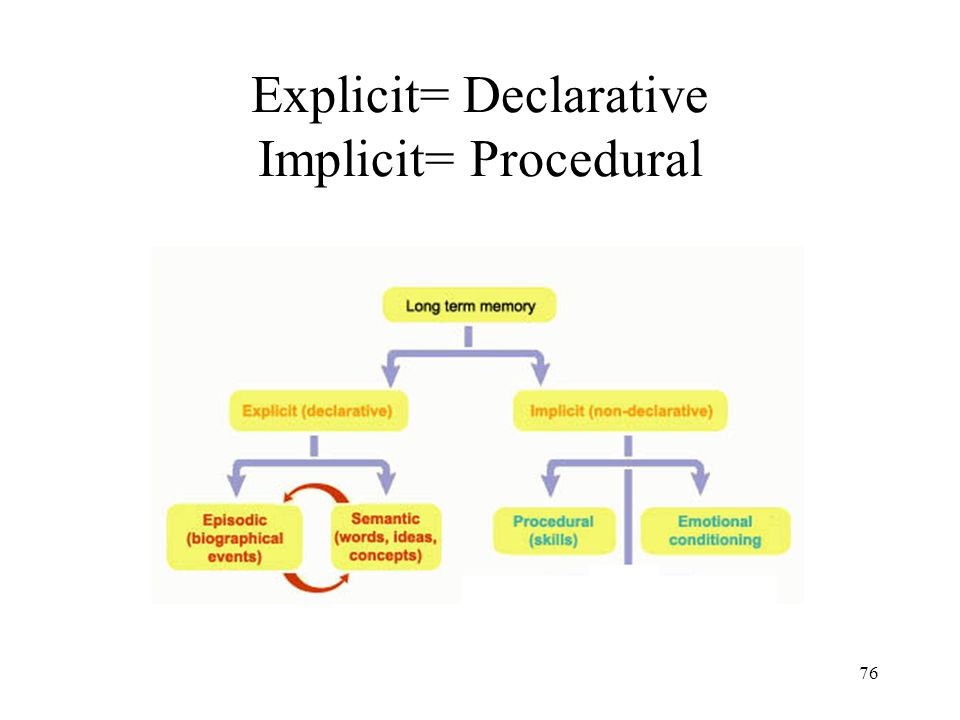 Explicit= Declarative
Implicit= Procedural

Long term memory

Explicit (declarative)

Implicit (non-declarative)

Episodic (biographical events)

Semantic (words, ideas, concepts)

Procedural (skills)

Emotional conditioning

76